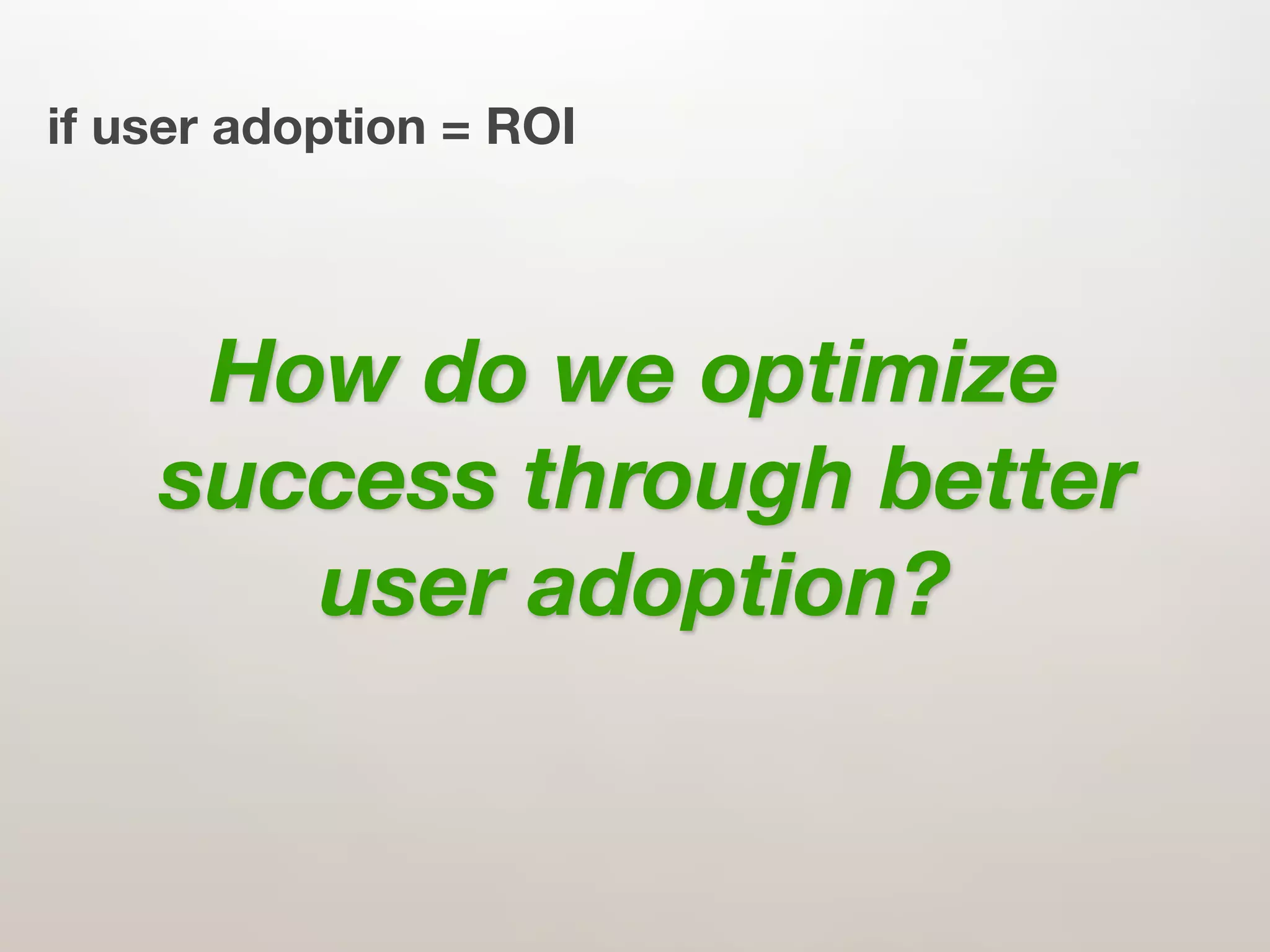 if user adoption = ROI

How do we optimize success through better user adoption?